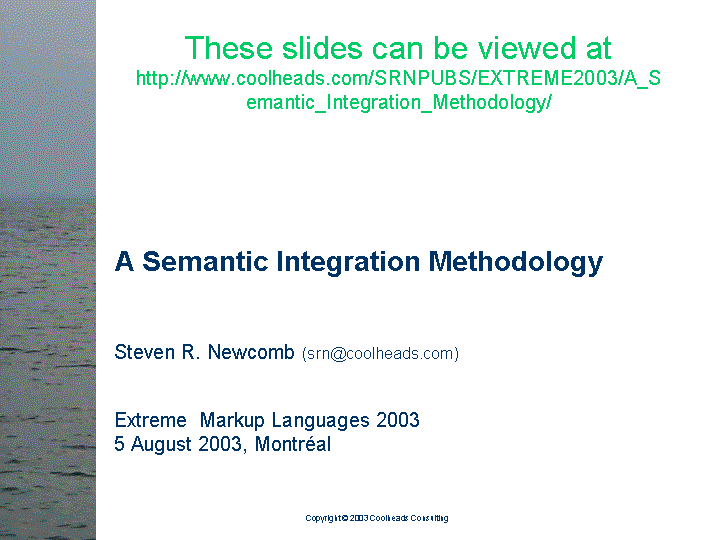 These slides can be viewed at
http://www.coolheads.com/SRNPUBS/EXTREME2003/A_Semantic_Integration_Methodology/

A Semantic Integration Methodology

Steven R. Newcomb (srn@coolheads.com)

Extreme Markup Languages 2003
5 August 2003, Montréal

Copyright © 2003 Coolheads Consulting